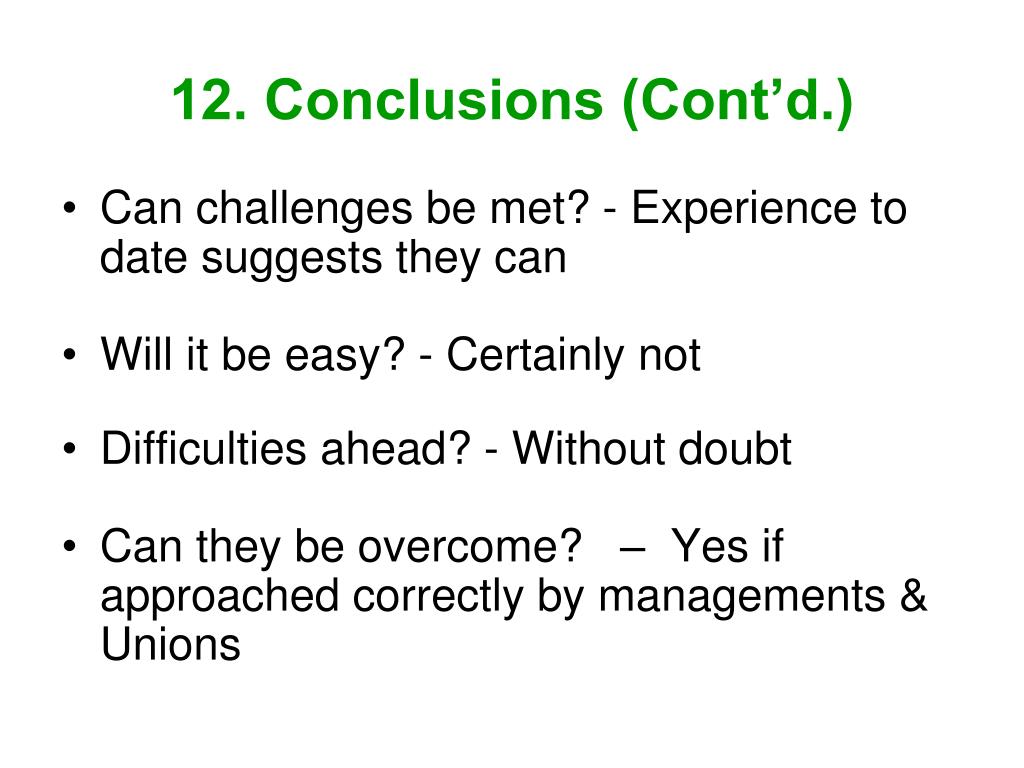 12. Conclusions (Cont’d.)

• Can challenges be met? - Experience to date suggests they can

• Will it be easy? - Certainly not

• Difficulties ahead? - Without doubt

• Can they be overcome? – Yes if approached correctly by managements & Unions